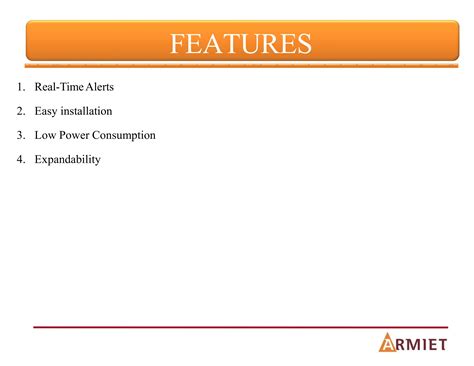 FEATURES

1. Real-Time Alerts
2. Easy installation
3. Low Power Consumption
4. Expandability

ARMIET